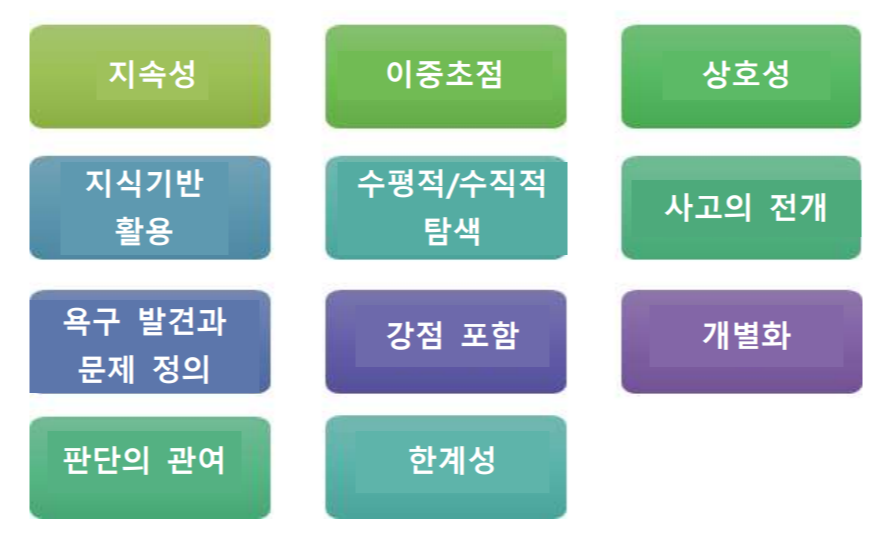 지속성

이중초점

상호성

지식기반 활용

수평적/수직적 탐색

사고의 전개

욕구 발견과 문제 정의

강점 포함

개별화

판단의 관여

한계성